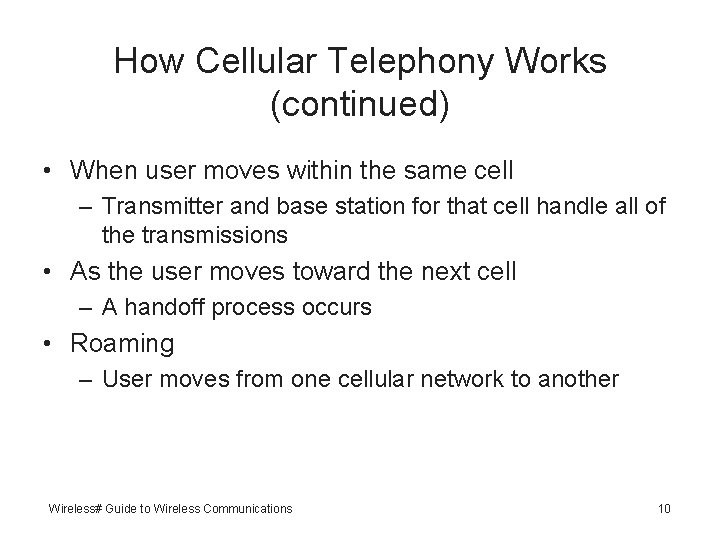 How Cellular Telephony Works (continued)

• When user moves within the same cell
  – Transmitter and base station for that cell handle all of the transmissions
• As the user moves toward the next cell
  – A handoff process occurs
• Roaming
  – User moves from one cellular network to another

Wireless# Guide to Wireless Communications

10